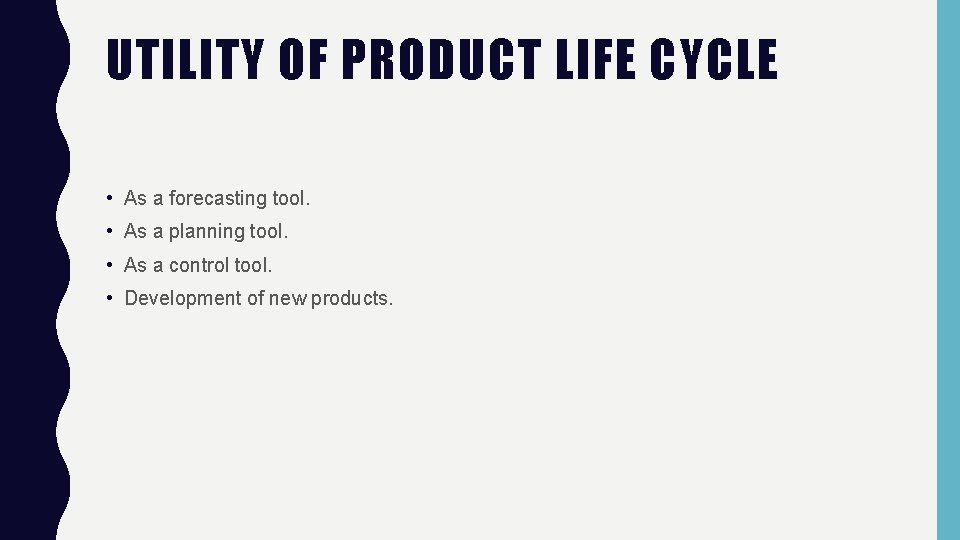 UTILITY OF PRODUCT LIFE CYCLE

• As a forecasting tool.
• As a planning tool.
• As a control tool.
• Development of new products.